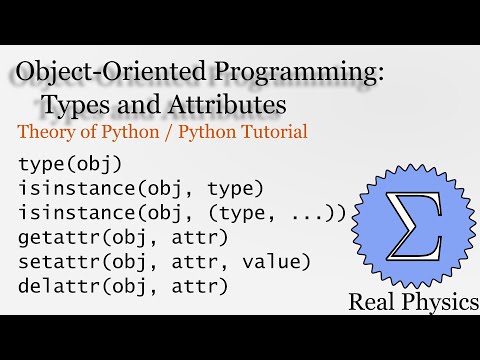 Object-Oriented Programming:
Types and Attributes

Theory of Python / Python Tutorial

type(obj)
isinstance(obj, type)
isinstance(obj, (type, ...))
getattr(obj, attr)
setattr(obj, attr, value)
delattr(obj, attr)

$\Sigma$

Real Physics